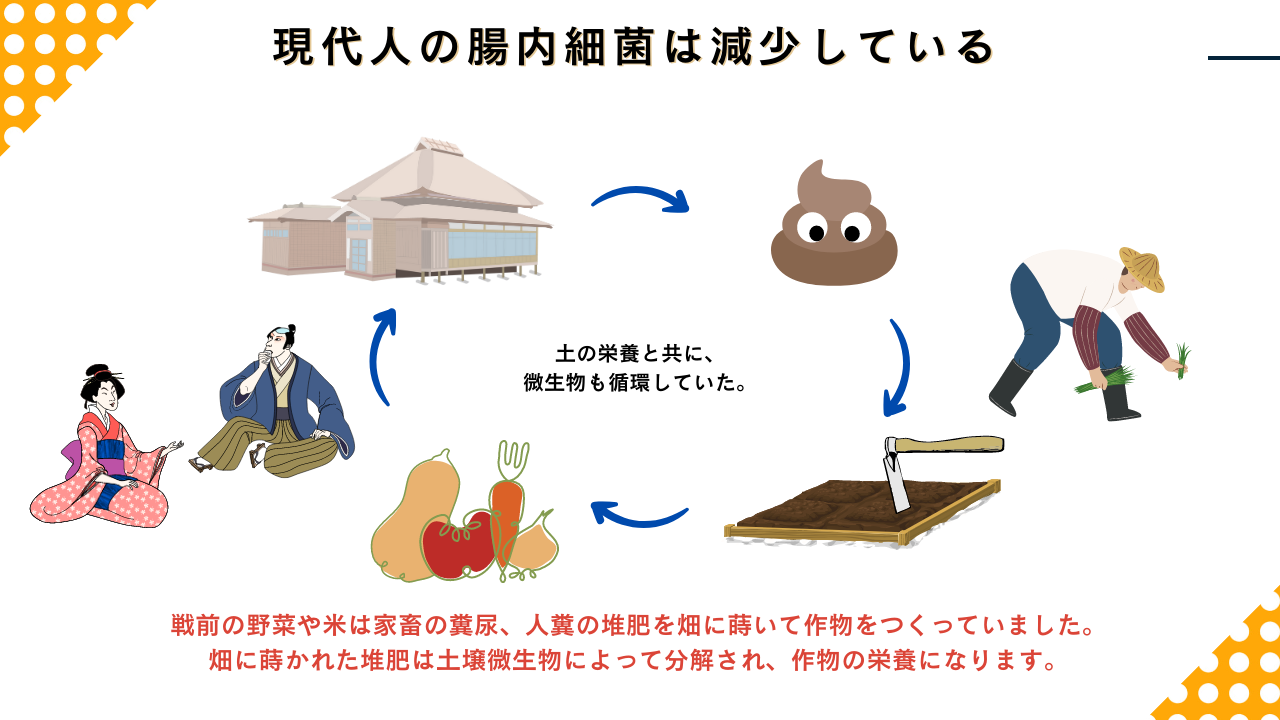 現代人の腸内細菌は減少している

土の栄養と共に、
微生物も循環していた。

戦前の野菜や米は家畜の糞尿、人糞の堆肥を畑に蒔いて作物をつくっていました。
畑に蒔かれた堆肥は土壌微生物によって分解され、作物の栄養になります。